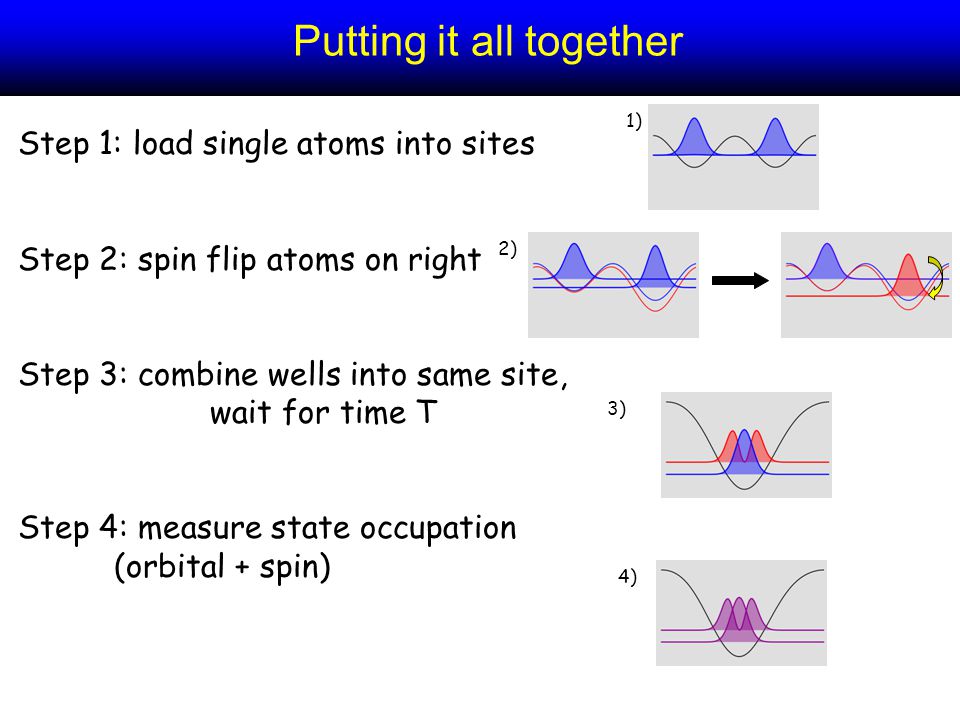 Putting it all together

Step 1: load single atoms into sites

1)

Step 2: spin flip atoms on right

2)

Step 3: combine wells into same site, wait for time T

3)

Step 4: measure state occupation (orbital + spin)

4)